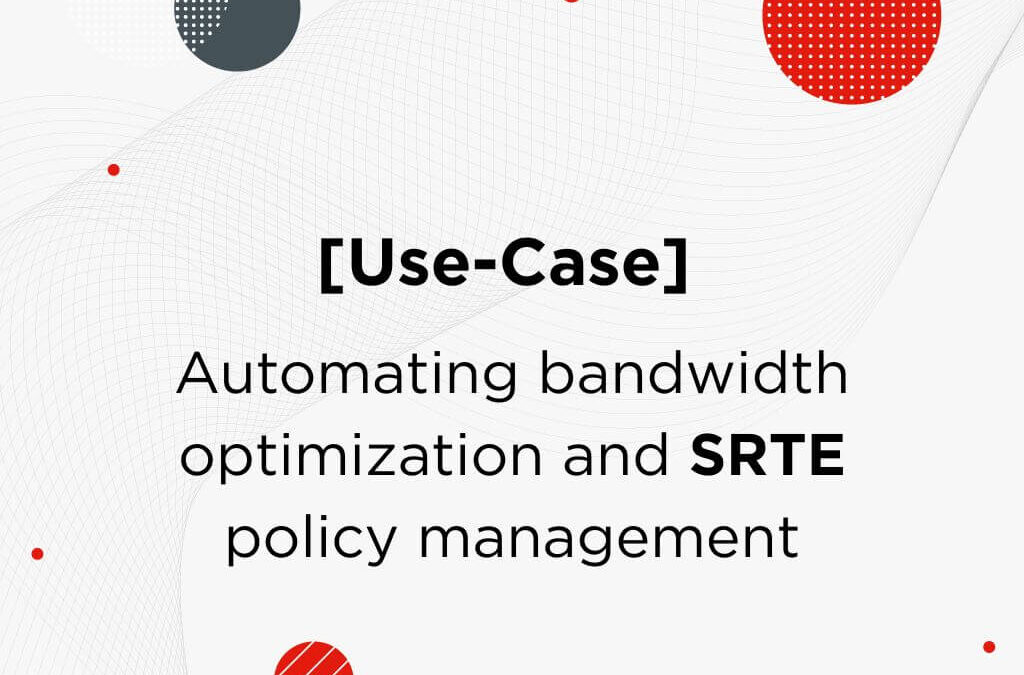 [Use-Case]

Automating bandwidth optimization and SRTE policy management